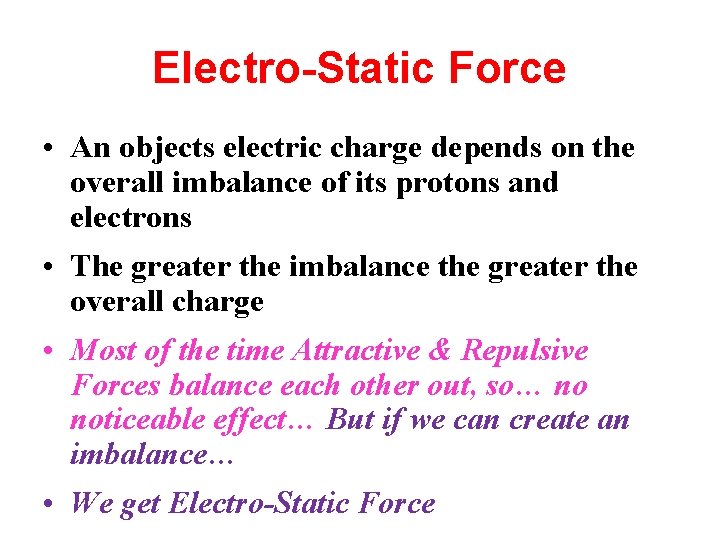 Electro-Static Force

• An objects electric charge depends on the overall imbalance of its protons and electrons

• The greater the imbalance the greater the overall charge

• Most of the time Attractive & Repulsive Forces balance each other out, so… no noticeable effect… But if we can create an imbalance…

• We get Electro-Static Force